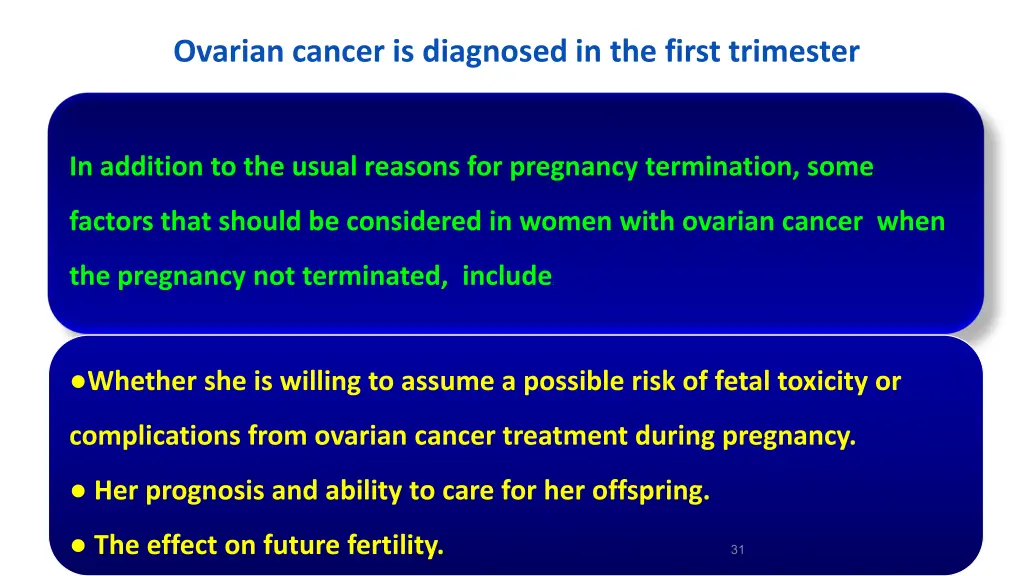 Ovarian cancer is diagnosed in the first trimester

In addition to the usual reasons for pregnancy termination, some factors that should be considered in women with ovarian cancer when the pregnancy not terminated, include

●Whether she is willing to assume a possible risk of fetal toxicity or complications from ovarian cancer treatment during pregnancy.

● Her prognosis and ability to care for her offspring.

● The effect on future fertility.

31